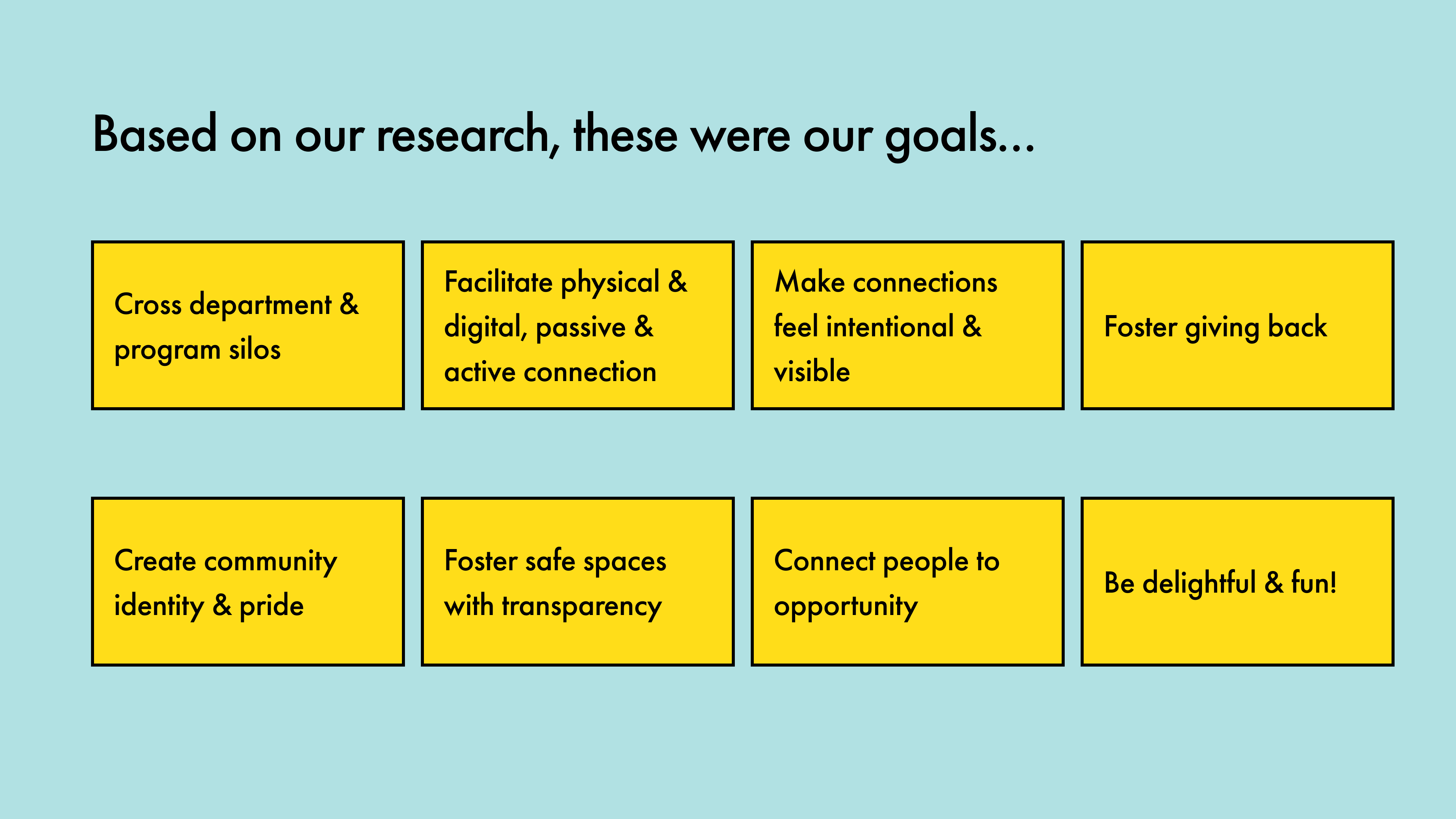 Based on our research, these were our goals...

Cross department & program silos

Facilitate physical & digital, passive & active connection

Make connections feel intentional & visible

Foster giving back

Create community identity & pride

Foster safe spaces with transparency

Connect people to opportunity

Be delightful & fun!